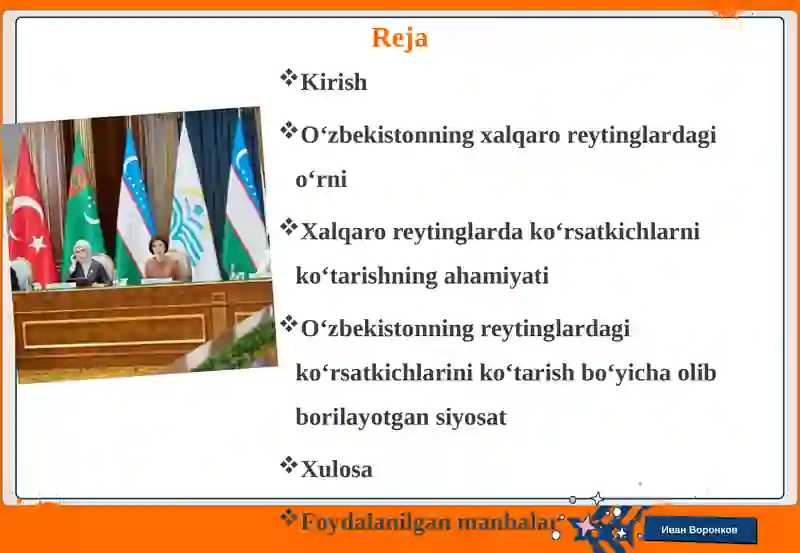 Reja

❖Kirish

❖O‘zbekistonning xalqaro reytinglardagi o‘rni

❖Xalqaro reytinglarda ko‘rsatkichlarni ko‘tarishning ahamiyati

❖O‘zbekistonning reytinglardagi ko‘rsatkichlarini ko‘tarish bo‘yicha olib borilayotgan siyosat

❖Xulosa

❖Foydalanilgan manbalar

Иван Воронков